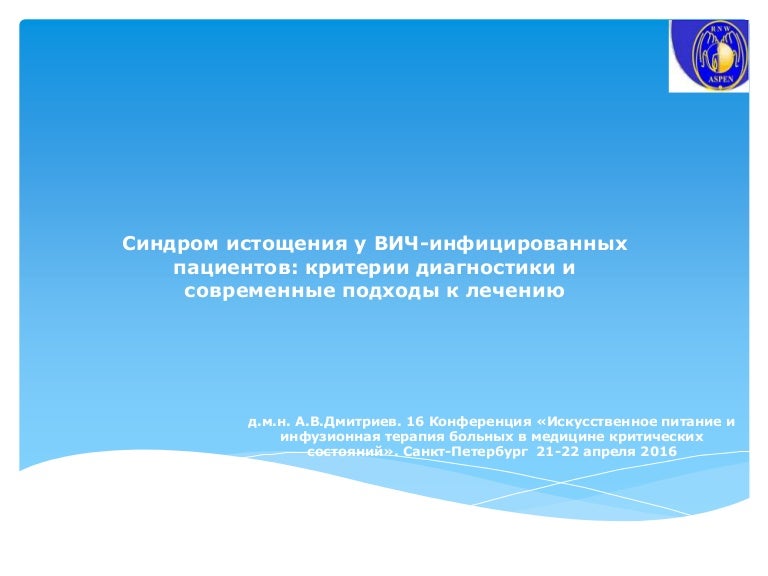 RNW
ASPEN

Синдром истощения у ВИЧ-инфицированных пациентов: критерии диагностики и современные подходы к лечению

д.м.н. А.В.Дмитриев. 16 Конференция «Искусственное питание и инфузионная терапия больных в медицине критических состояний». Санкт-Петербург 21-22 апреля 2016